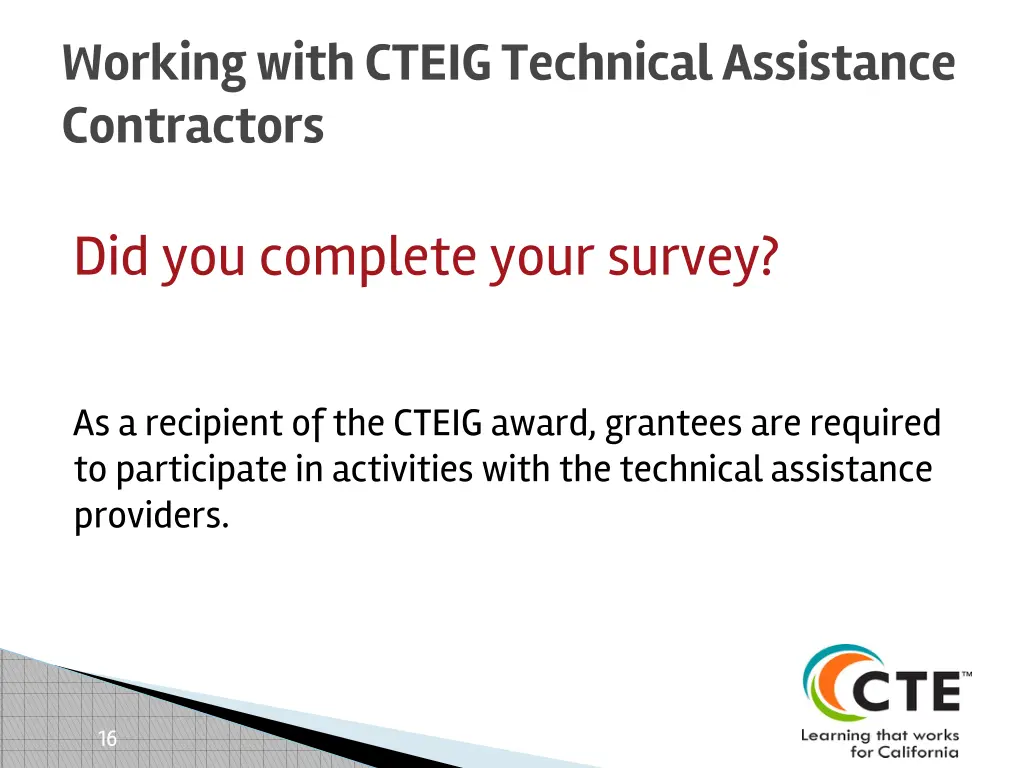 Working with CTEIG Technical Assistance Contractors

Did you complete your survey?

As a recipient of the CTEIG award, grantees are required to participate in activities with the technical assistance providers.

16

CTE™
Learning that works for California